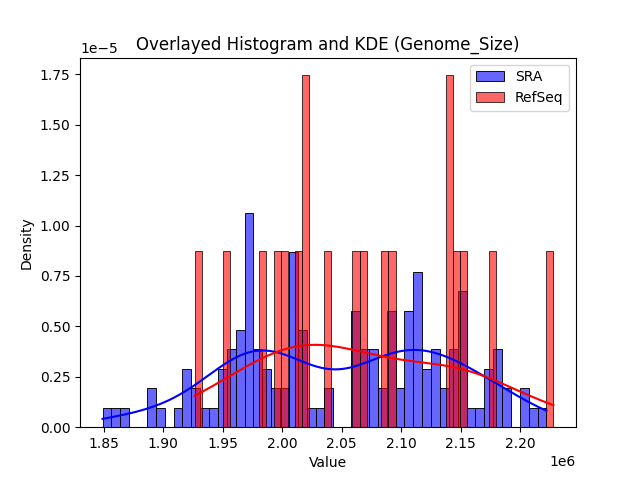 Overlayed Histogram and KDE (Genome_Size)

1e−5

SRA
RefSeq

Density

1.75
1.50
1.25
1.00
0.75
0.50
0.25
0.00

1.85 1.90 1.95 2.00 2.05 2.10 2.15 2.20

Value

1e6